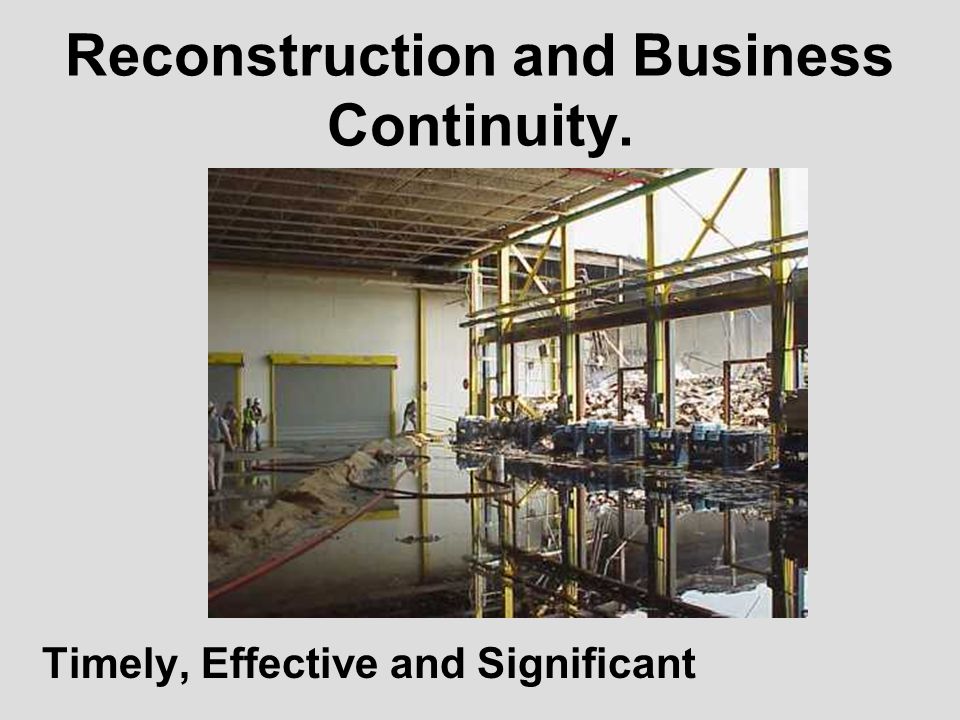 Reconstruction and Business Continuity.

Timely, Effective and Significant